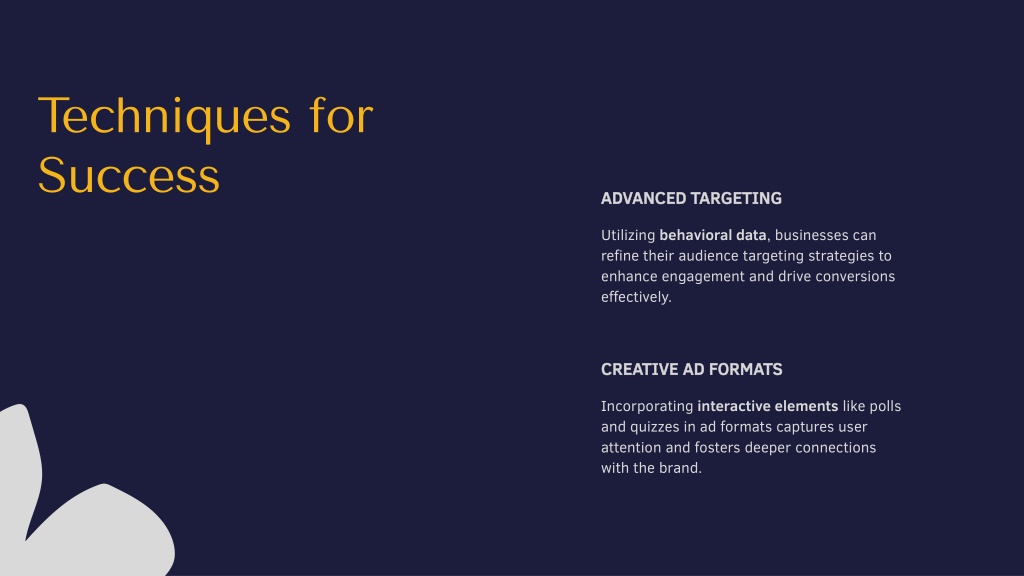 Techniques for Success

ADVANCED TARGETING

Utilizing behavioral data, businesses can refine their audience targeting strategies to enhance engagement and drive conversions effectively.

CREATIVE AD FORMATS

Incorporating interactive elements like polls and quizzes in ad formats captures user attention and fosters deeper connections with the brand.